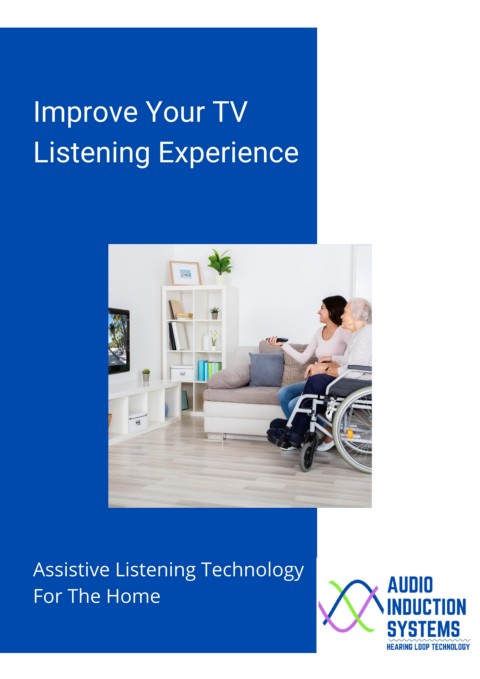 Improve Your TV Listening Experience

Assistive Listening Technology For The Home

AUDIO INDUCTION SYSTEMS
HEARING LOOP TECHNOLOGY